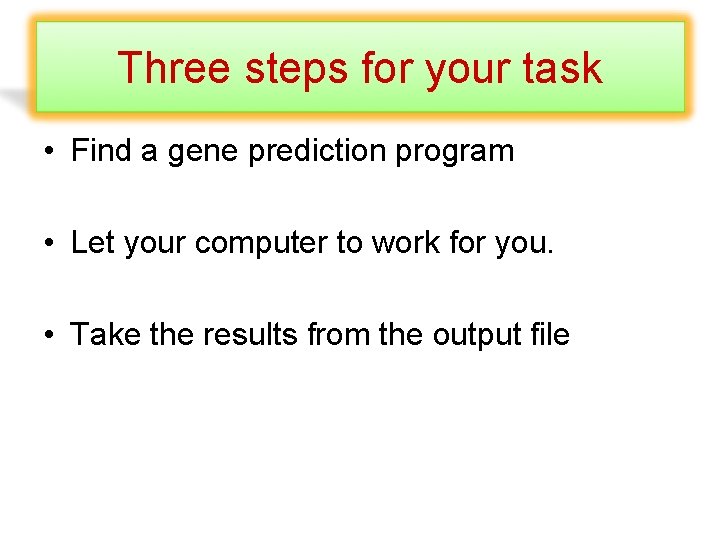 Three steps for your task

• Find a gene prediction program

• Let your computer to work for you.

• Take the results from the output file